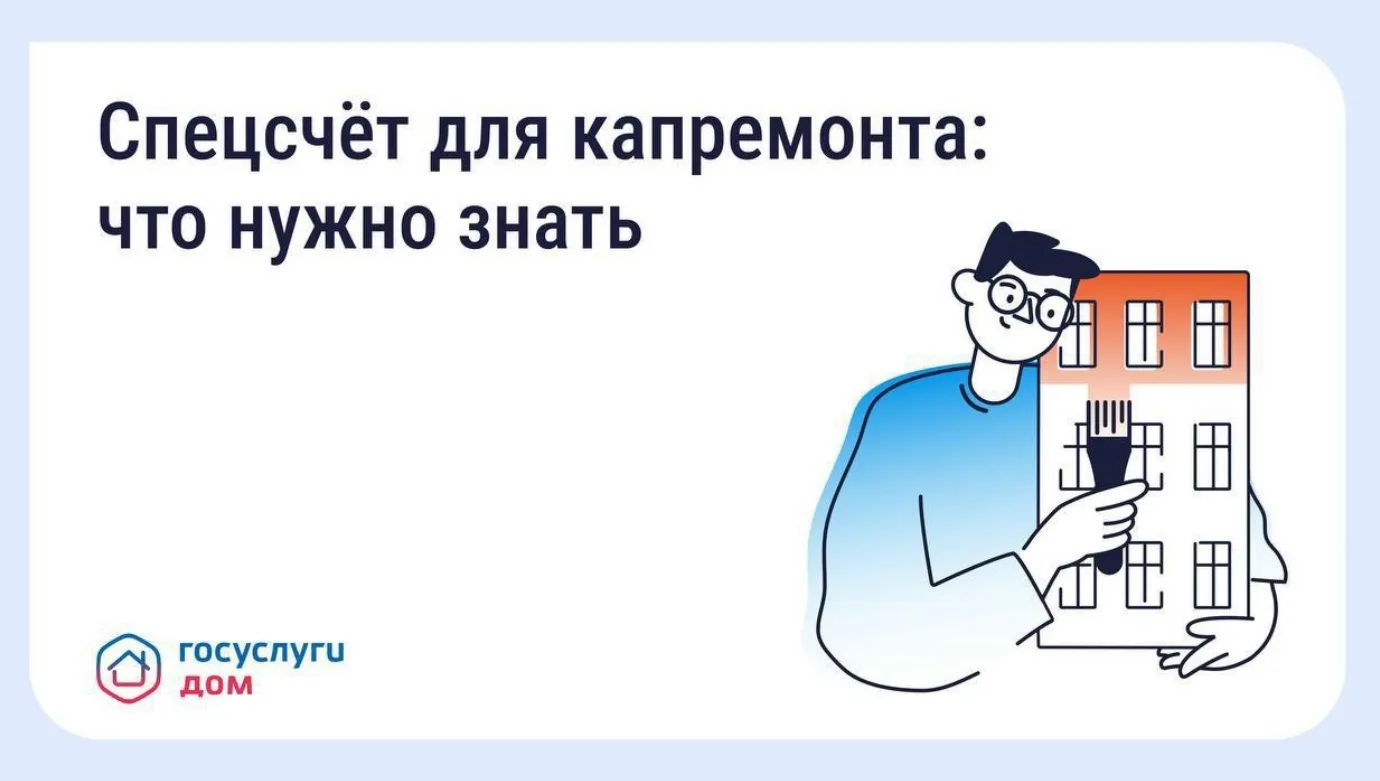 Спецсчёт для капремонта: что нужно знать

госуслуги
дом